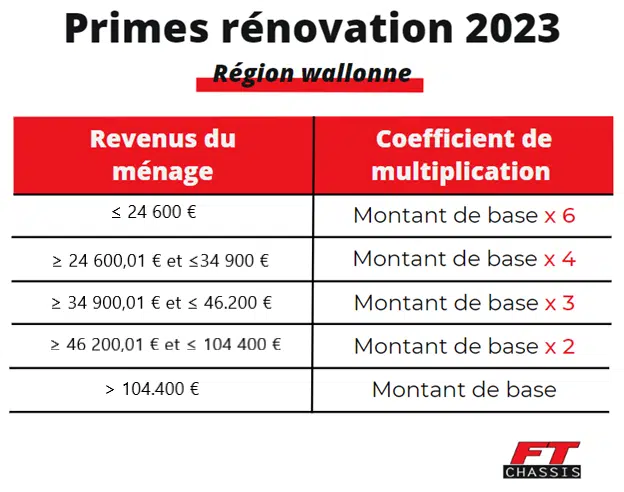 Primes rénovation 2023

Région wallonne

| Revenus du ménage | Coefficient de multiplication |
|---|---|
| ≤ 24 600 € | Montant de base x 6 |
| ≥ 24 600,01 € et ≤34 900 € | Montant de base x 4 |
| ≥ 34 900,01 € et ≤ 46.200 € | Montant de base x 3 |
| ≥ 46 200,01 € et ≤ 104 400 € | Montant de base x 2 |
| > 104.400 € | Montant de base |

FT CHASSIS